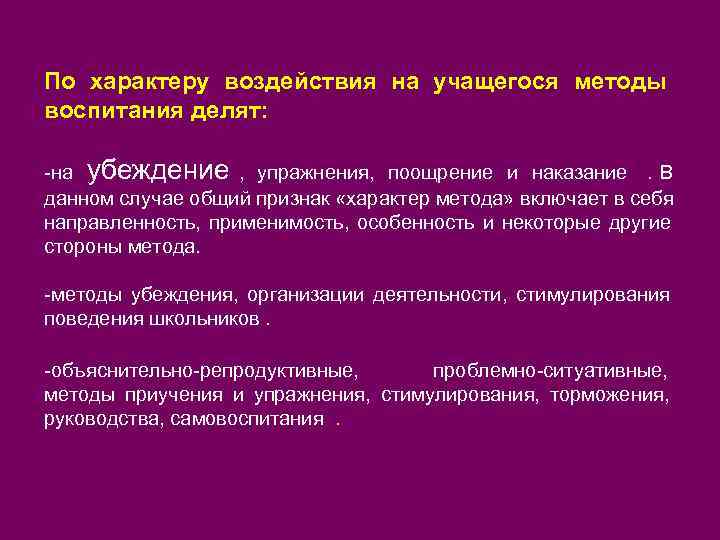 По характеру воздействия на учащегося методы воспитания делят:

-на убеждение , упражнения, поощрение и наказание . В данном случае общий признак «характер метода» включает в себя направленность, применимость, особенность и некоторые другие стороны метода.

-методы убеждения, организации деятельности, стимулирования поведения школьников .

-объяснительно-репродуктивные, проблемно-ситуативные, методы приучения и упражнения, стимулирования, торможения, руководства, самовоспитания .